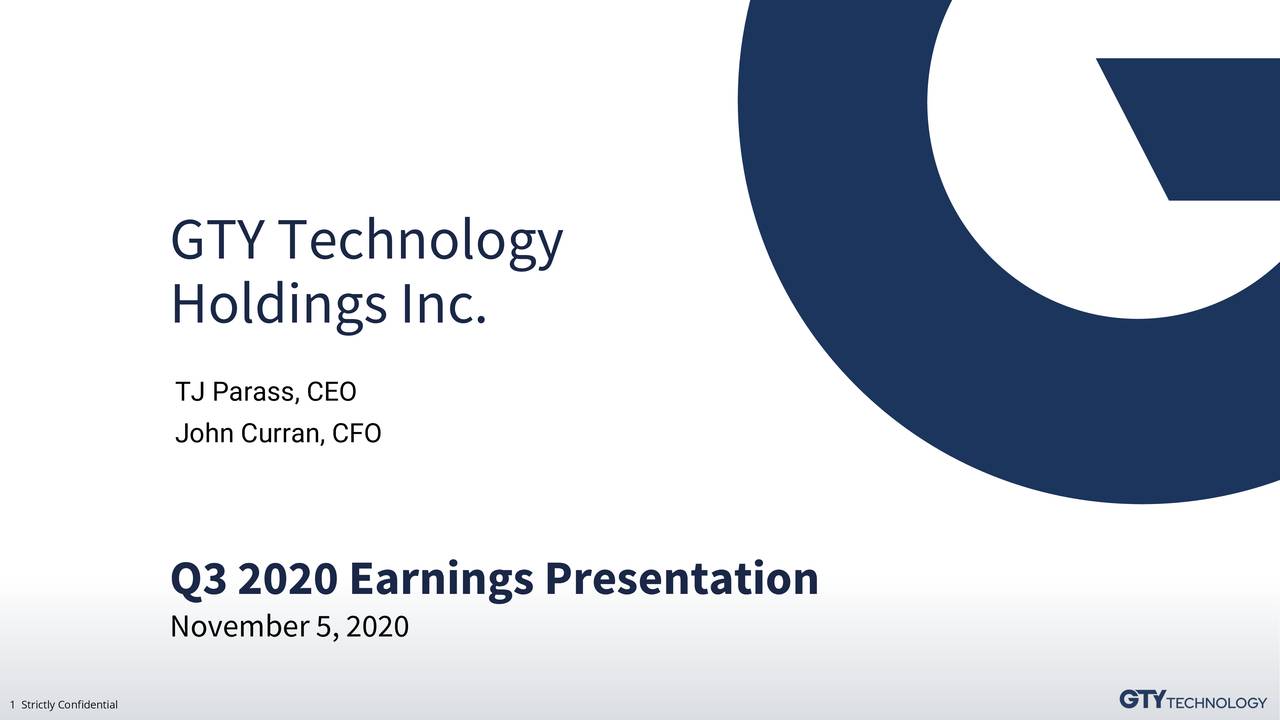 GTY Technology Holdings Inc.

TJ Parass, CEO
John Curran, CFO

Q3 2020 Earnings Presentation
November 5, 2020

1 Strictly Confidential

GTY TECHNOLOGY